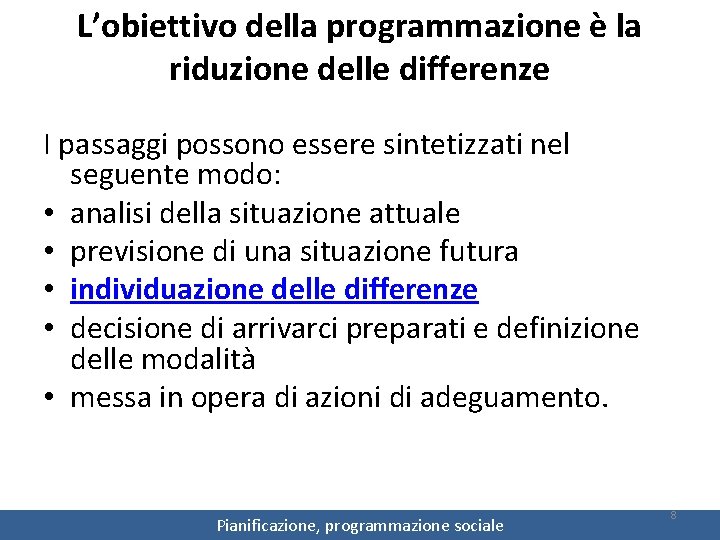 L’obiettivo della programmazione è la riduzione delle differenze

I passaggi possono essere sintetizzati nel seguente modo:
• analisi della situazione attuale
• previsione di una situazione futura
• individuazione delle differenze
• decisione di arrivarci preparati e definizione delle modalità
• messa in opera di azioni di adeguamento.

8

Pianificazione, programmazione sociale